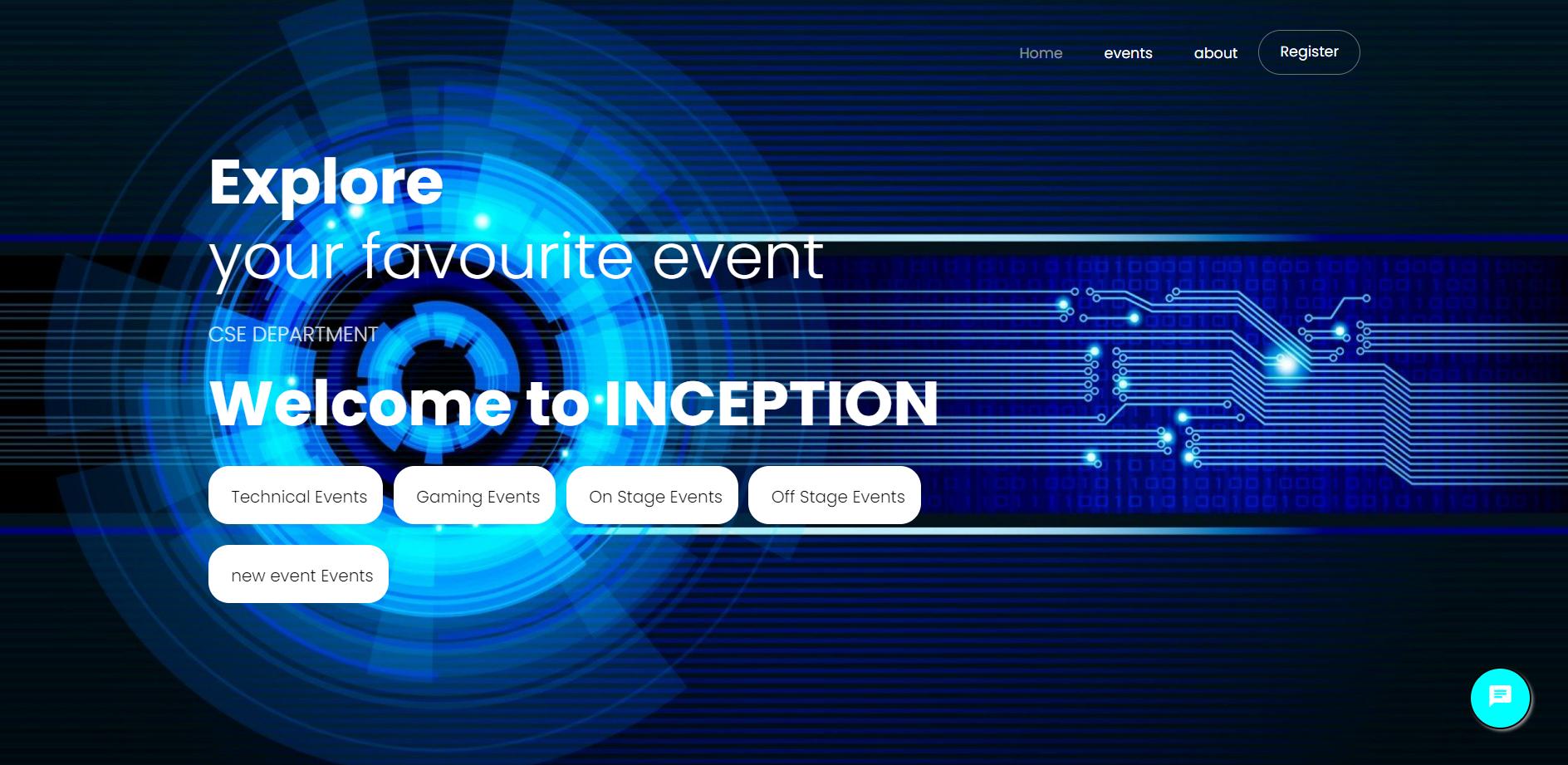 Home events about Register

Explore
your favourite event

CSE DEPARTMENT

Welcome to INCEPTION

Technical Events Gaming Events On Stage Events Off Stage Events

new event Events